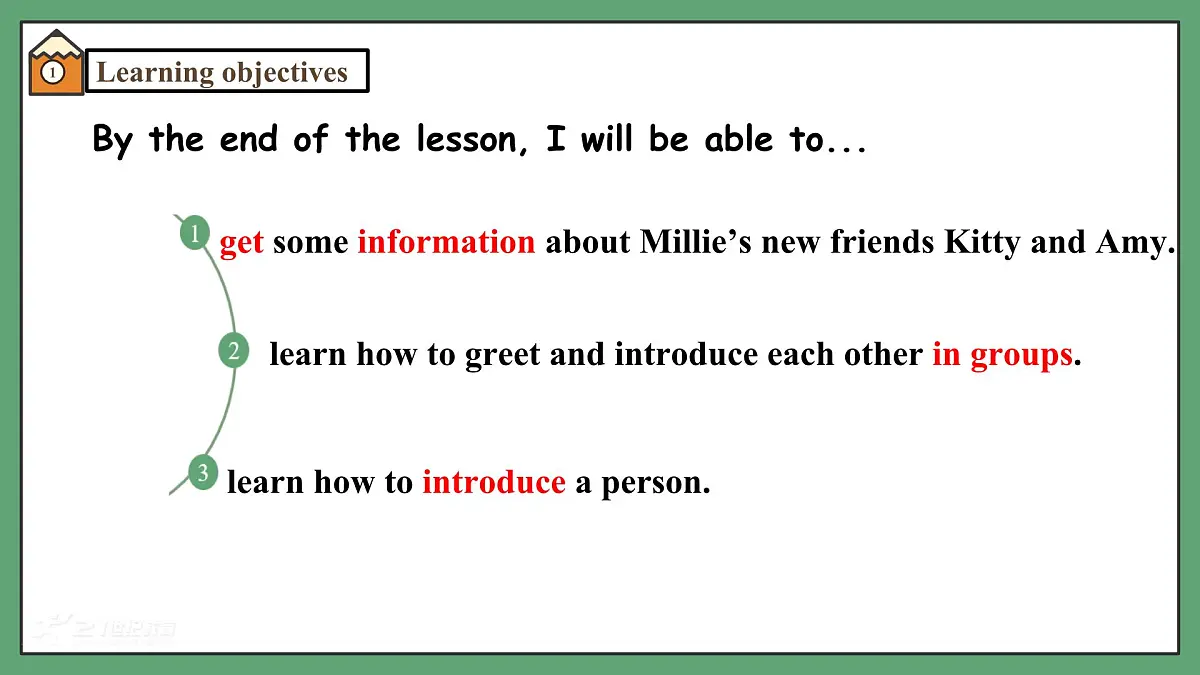 1 Learning objectives

By the end of the lesson, I will be able to...

1 get some information about Millie's new friends Kitty and Amy.

2 learn how to greet and introduce each other in groups.

3 learn how to introduce a person.

21世纪教育